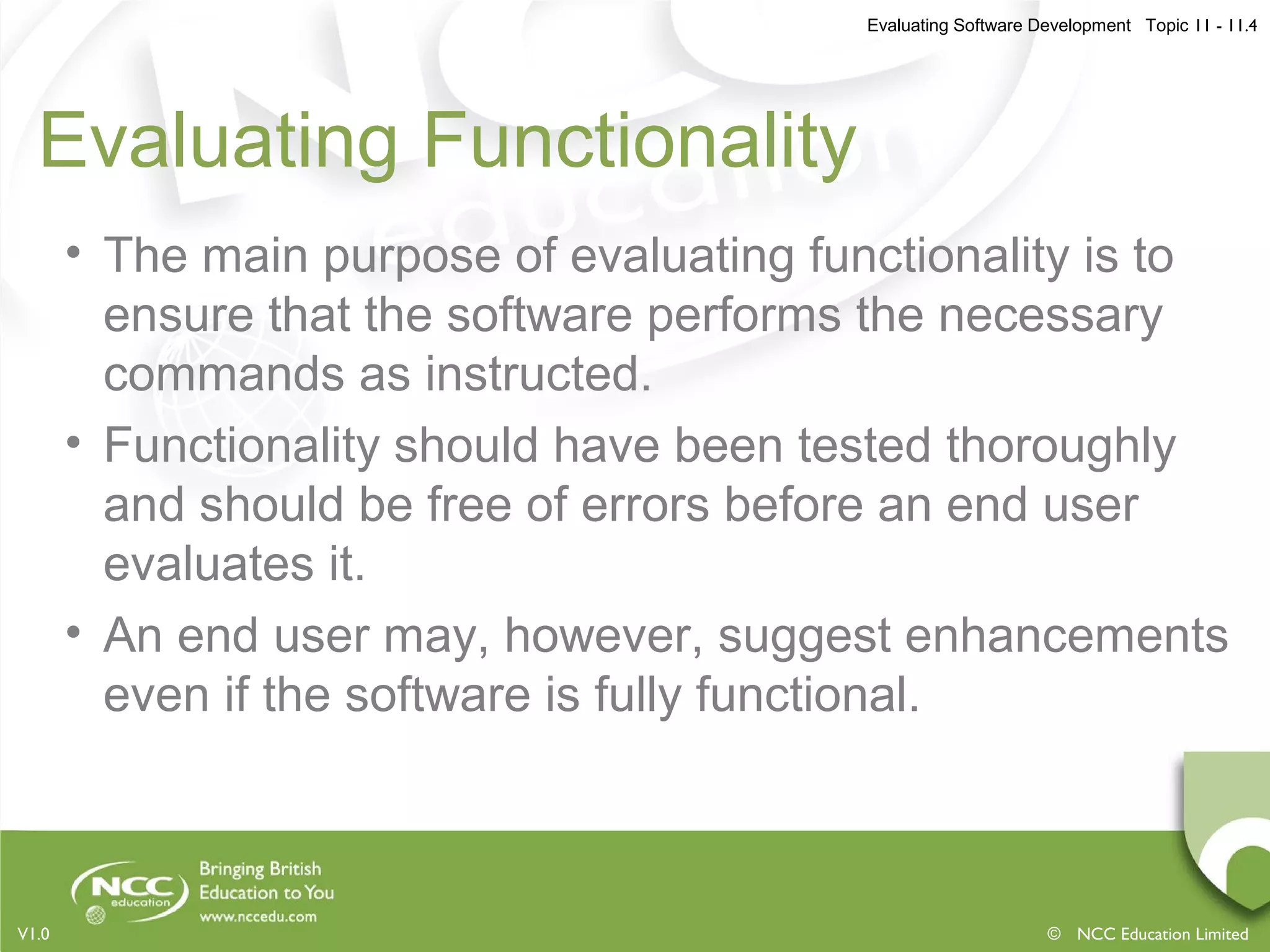 Evaluating Software Development Topic 11 - 11.4

Evaluating Functionality

• The main purpose of evaluating functionality is to ensure that the software performs the necessary commands as instructed.
• Functionality should have been tested thoroughly and should be free of errors before an end user evaluates it.
• An end user may, however, suggest enhancements even if the software is fully functional.

NCC education

Bringing British Education to You
www.nccedu.com

V1.0

© NCC Education Limited